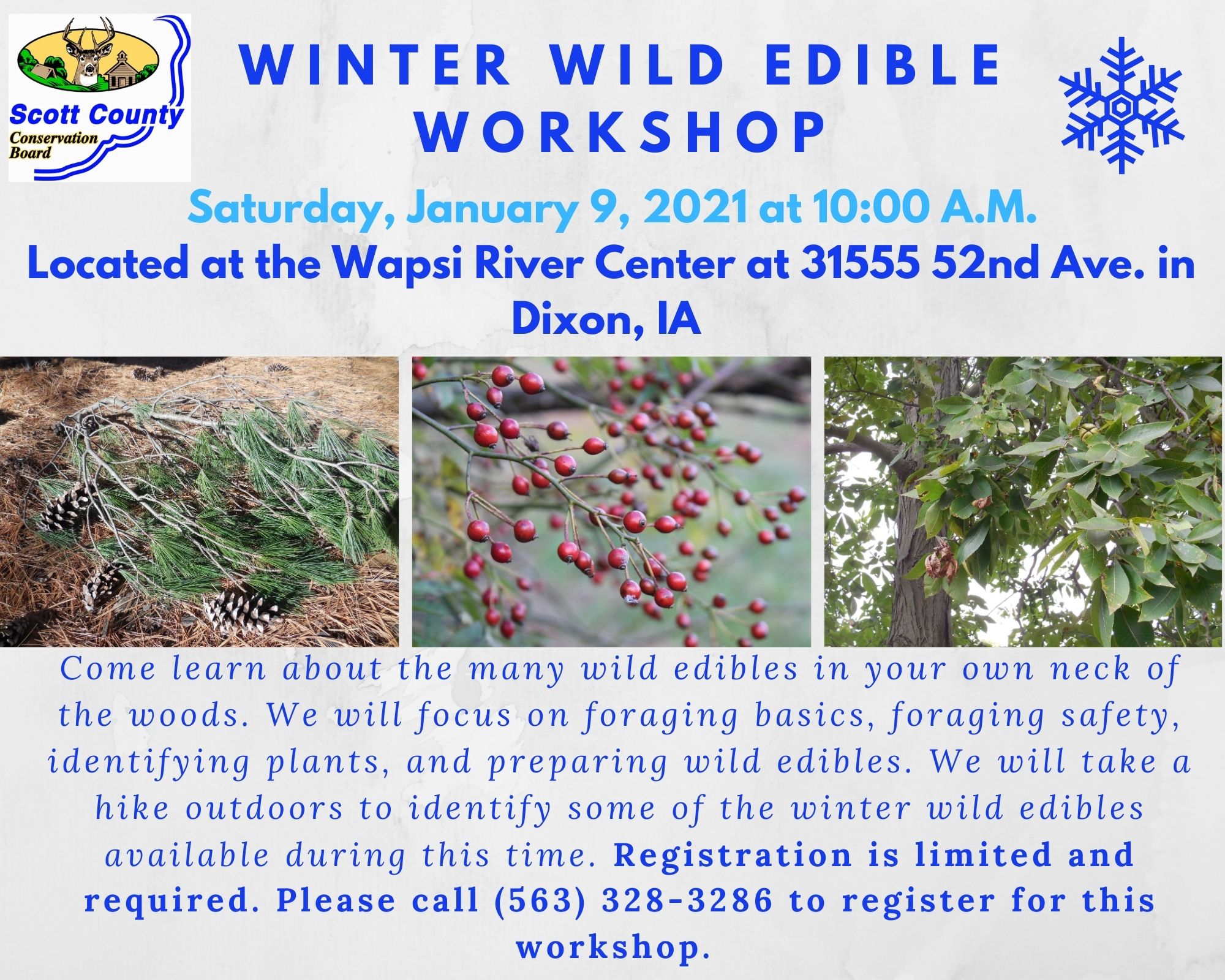 Scott County
Conservation Board

WINTER WILD EDIBLE WORKSHOP

Saturday, January 9, 2021 at 10:00 A.M.
Located at the Wapsi River Center at 31555 52nd Ave. in Dixon, IA

Come learn about the many wild edibles in your own neck of the woods. We will focus on foraging basics, foraging safety, identifying plants, and preparing wild edibles. We will take a hike outdoors to identify some of the winter wild edibles available during this time. Registration is limited and required. Please call (563) 328-3286 to register for this workshop.